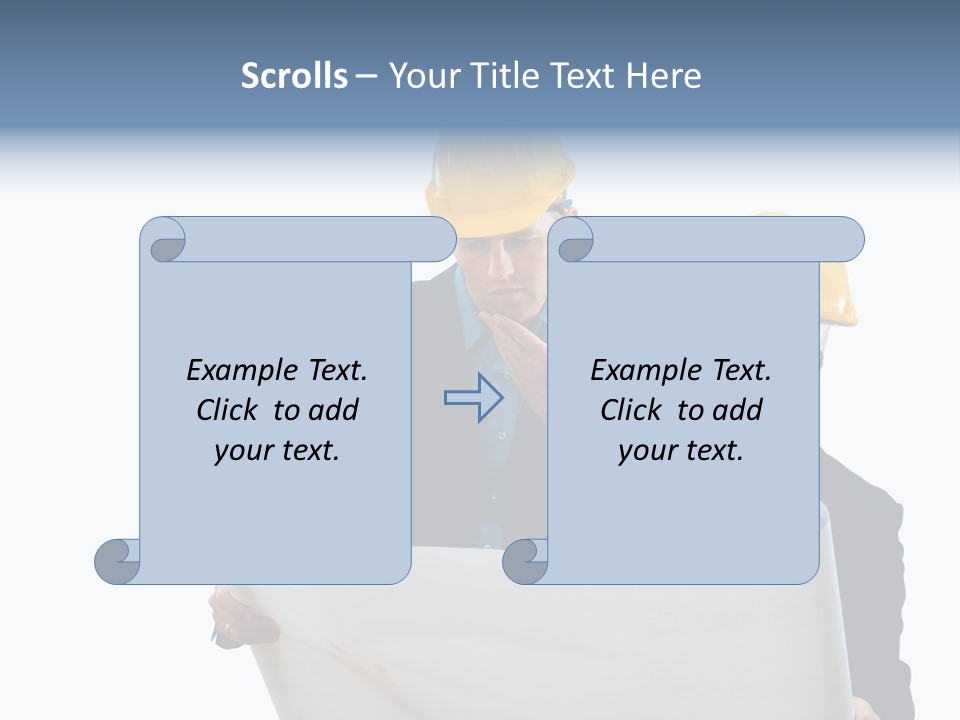 Scrolls – Your Title Text Here

Example Text. Click to add your text.

Example Text. Click to add your text.